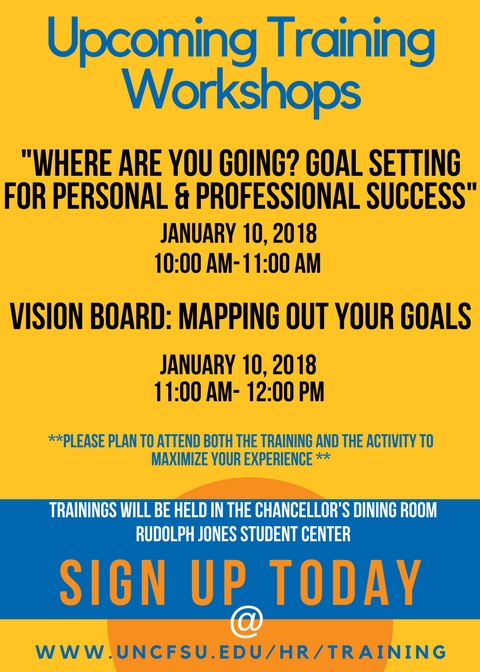 Upcoming Training Workshops

"WHERE ARE YOU GOING? GOAL SETTING FOR PERSONAL & PROFESSIONAL SUCCESS"

JANUARY 10, 2018
10:00 AM-11:00 AM

VISION BOARD: MAPPING OUT YOUR GOALS

JANUARY 10, 2018
11:00 AM- 12:00 PM

**PLEASE PLAN TO ATTEND BOTH THE TRAINING AND THE ACTIVITY TO MAXIMIZE YOUR EXPERIENCE **

TRAININGS WILL BE HELD IN THE CHANCELLOR'S DINING ROOM
RUDOLPH JONES STUDENT CENTER

SIGN UP TODAY

@

WWW.UNCFSU.EDU/HR/TRAINING